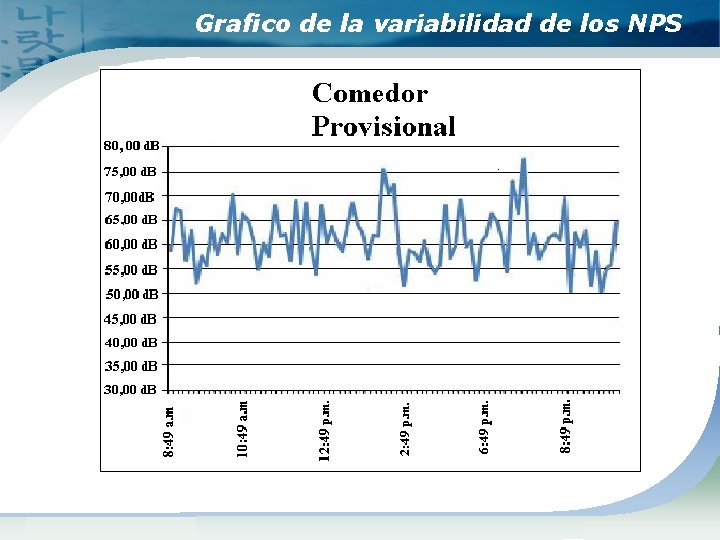 Grafico de la variabilidad de los NPS

Comedor Provisional

80, 00 dB
75,00 dB
70,00dB
65,00 dB
60,00 dB
55,00 dB
50,00 dB
45,00 dB
40,00 dB
35,00 dB
30,00 dB

8:49 a.m
10:49 a.m
12:49 p.m.
2:49 p.m.
6:49 p.m.
8:49 p.m.